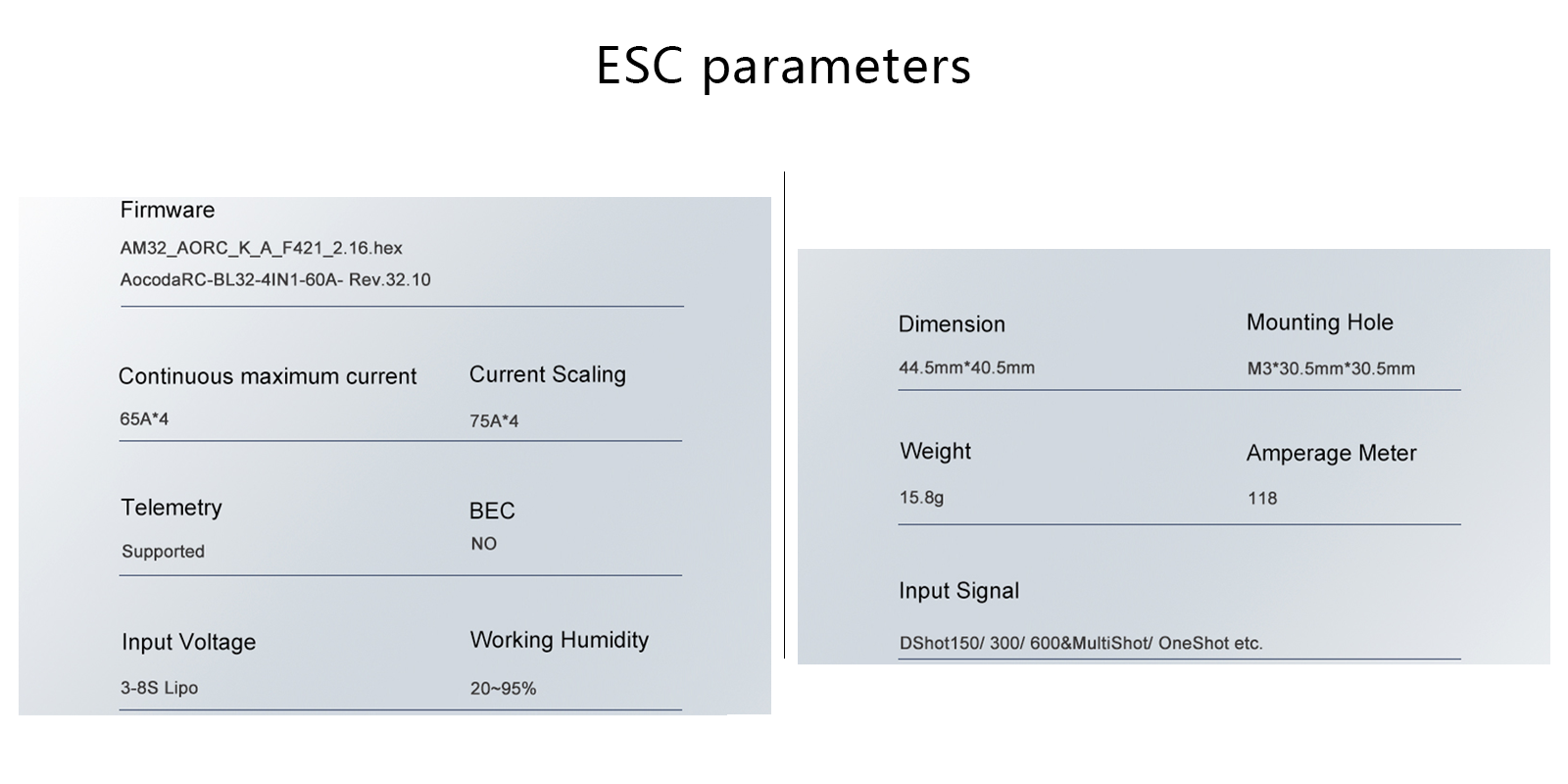 ESC parameters

Firmware

AM32_AORC_K_A_F421_2.16.hex

AocodaRC-BL32-4IN1-60A- Rev.32.10

Continuous maximum current

65A*4

Current Scaling

75A*4

Telemetry

Supported

BEC

NO

Input Voltage

3-8S Lipo

Working Humidity

20~95%

Dimension

44.5mm*40.5mm

Mounting Hole

M3*30.5mm*30.5mm

Weight

15.8g

Amperage Meter

118

Input Signal

DShot150/ 300/ 600&MultiShot/ OneShot etc.